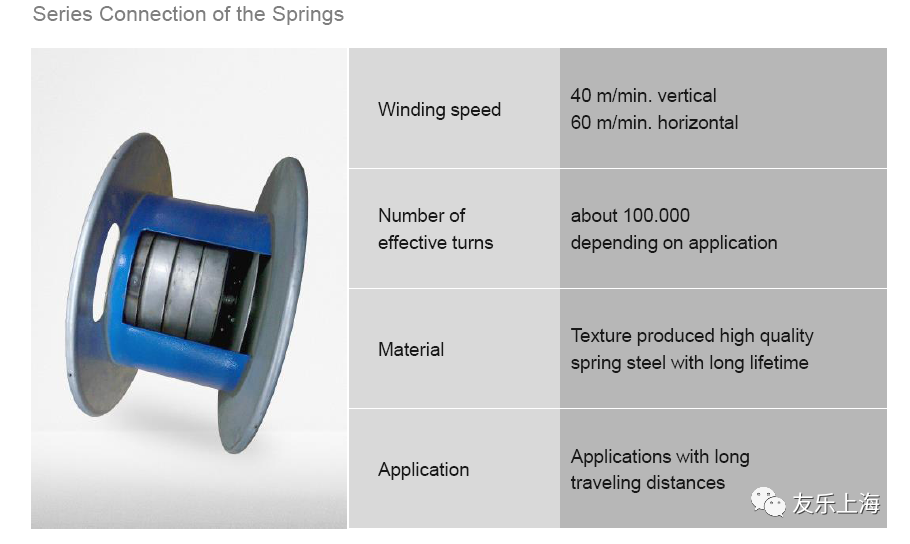 Series Connection of the Springs

| | |
|---|---|
| Winding speed | 40 m/min. vertical 60 m/min. horizontal |
| Number of effective turns | about 100.000 depending on application |
| Material | Texture produced high quality spring steel with long lifetime |
| Application | Applications with long traveling distances |

友乐上海